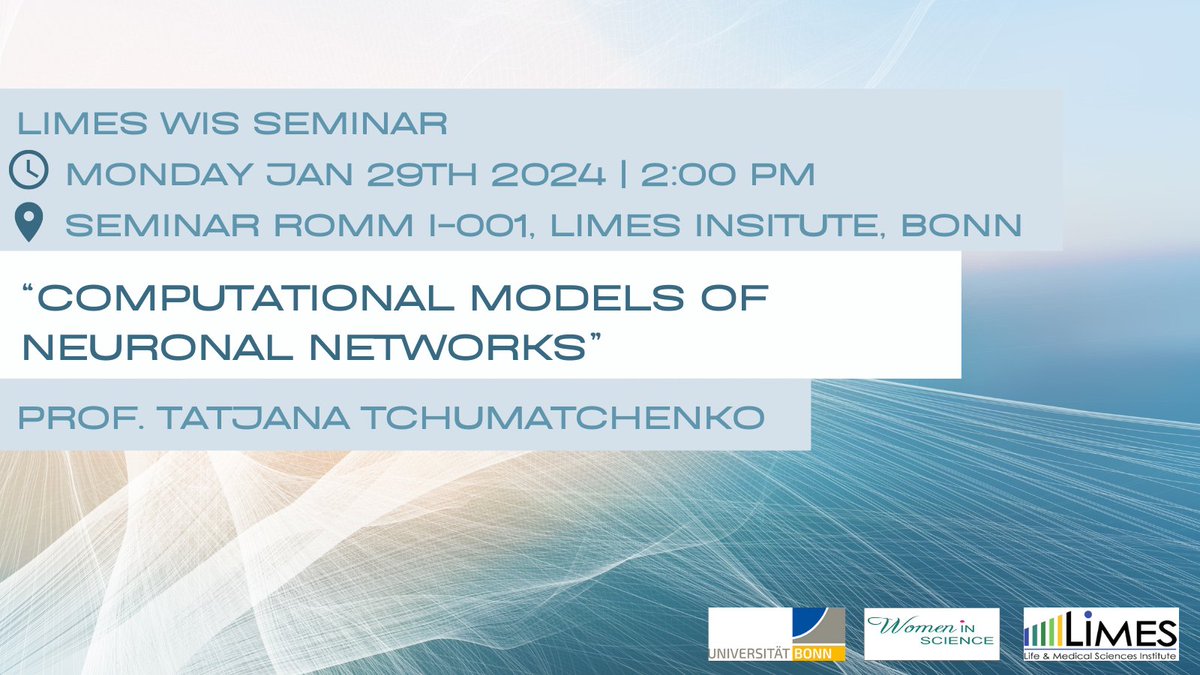 LIMES WIS SEMINAR

MONDAY JAN 29TH 2024 | 2:00 PM

SEMINAR ROMM I-001, LIMES INSITUTE, BONN

"COMPUTATIONAL MODELS OF NEURONAL NETWORKS"

PROF. TATJANA TCHUMATCHENKO

UNIVERSITÄT BONN

Women IN SCIENCE

LIMES
Life & Medical Sciences Institute